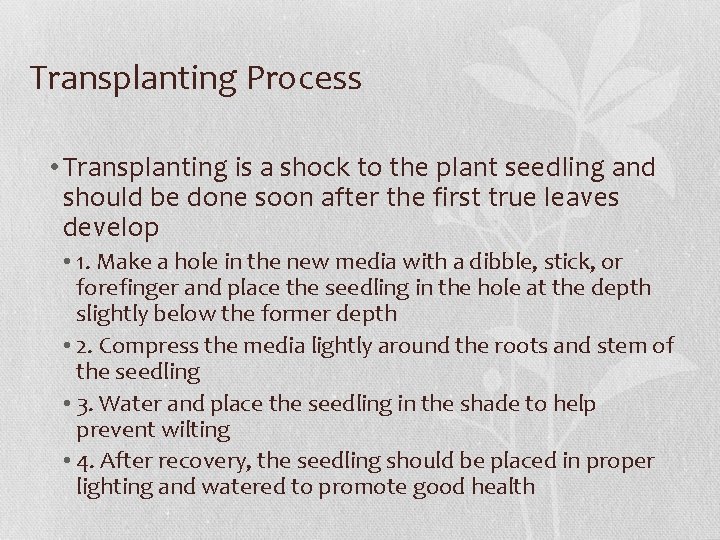 Transplanting Process

• Transplanting is a shock to the plant seedling and should be done soon after the first true leaves develop

• 1. Make a hole in the new media with a dibble, stick, or forefinger and place the seedling in the hole at the depth slightly below the former depth

• 2. Compress the media lightly around the roots and stem of the seedling

• 3. Water and place the seedling in the shade to help prevent wilting

• 4. After recovery, the seedling should be placed in proper lighting and watered to promote good health